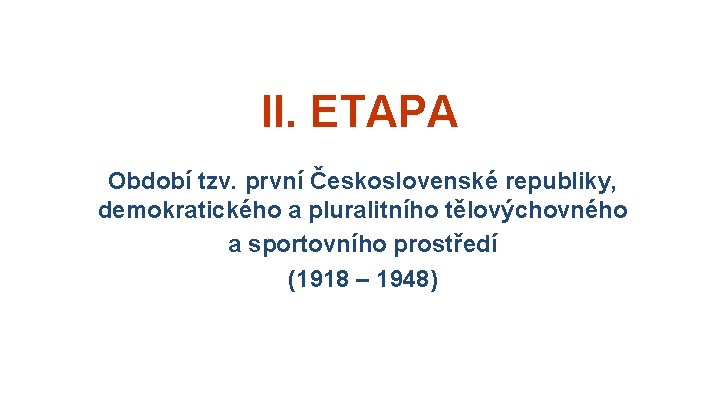 II. ETAPA

Období tzv. první Československé republiky, demokratického a pluralitního tělovýchovného a sportovního prostředí (1918 – 1948)